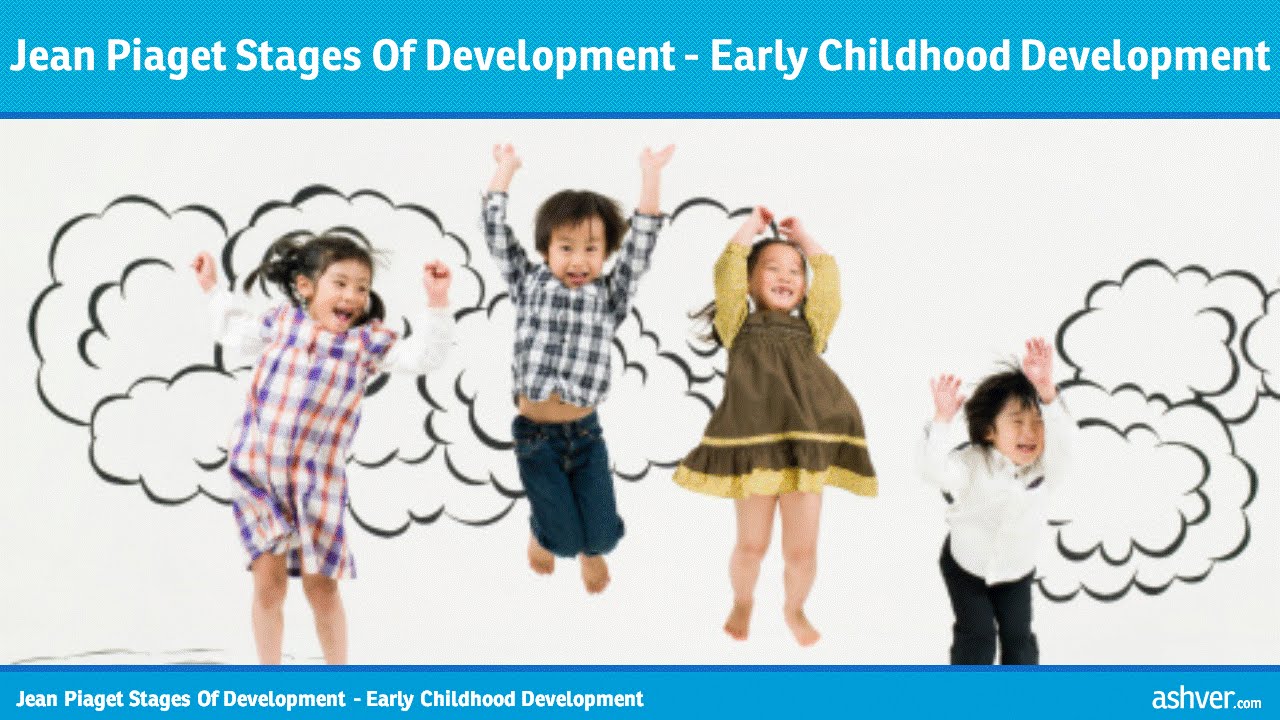 Jean Piaget Stages Of Development - Early Childhood Development

Jean Piaget Stages Of Development - Early Childhood Development

ashver.com